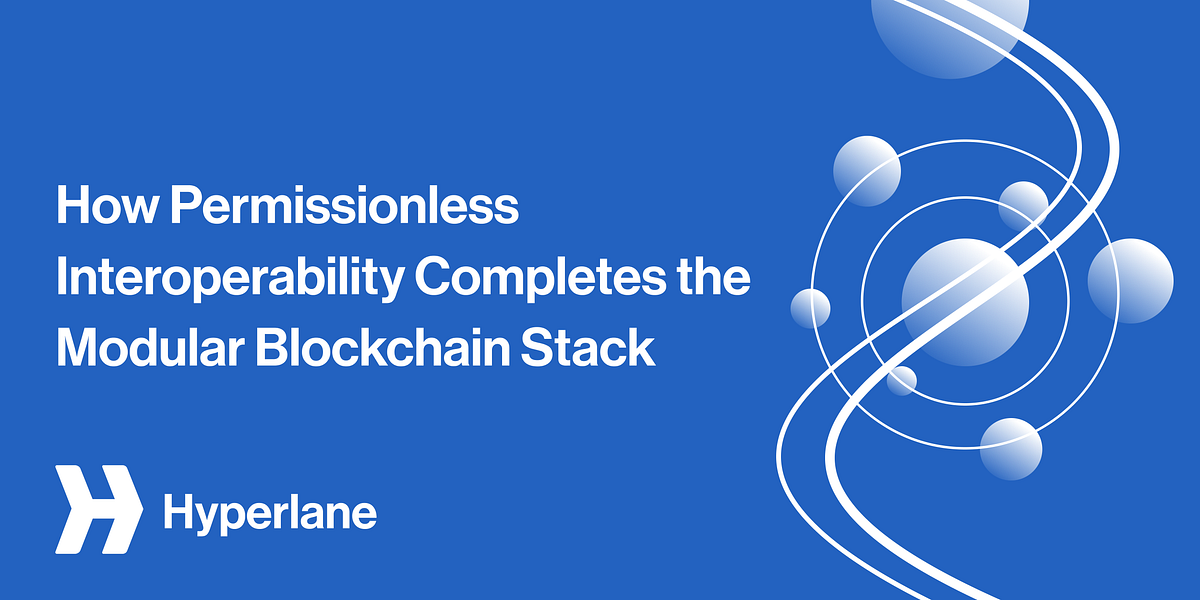 How Permissionless Interoperability Completes the Modular Blockchain Stack

Hyperlane